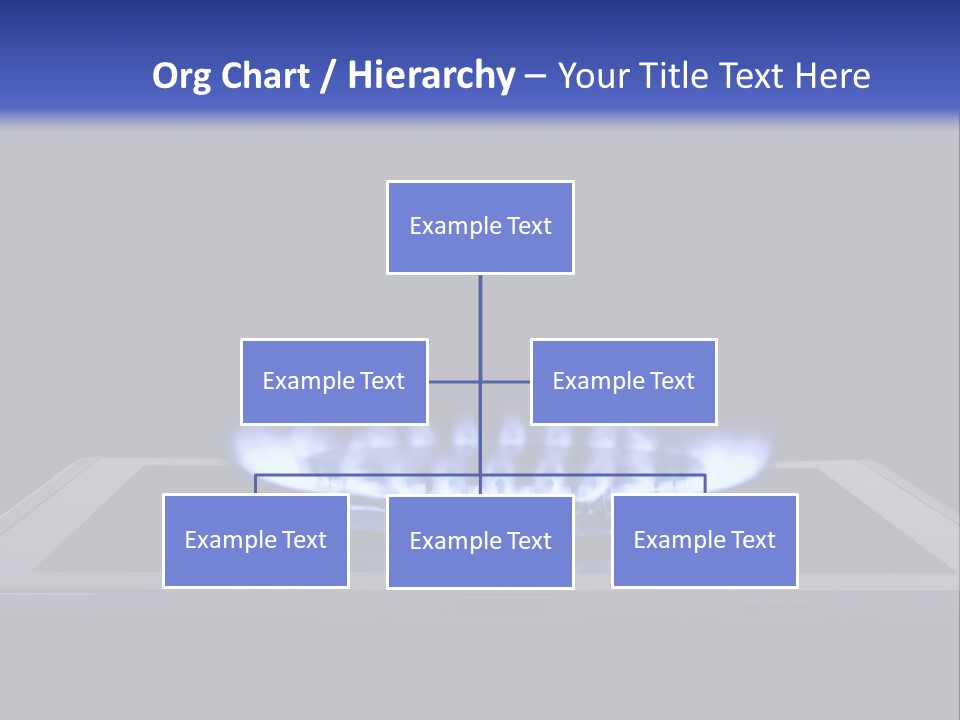 Org Chart / Hierarchy – Your Title Text Here

Example Text

Example Text

Example Text

Example Text

Example Text

Example Text